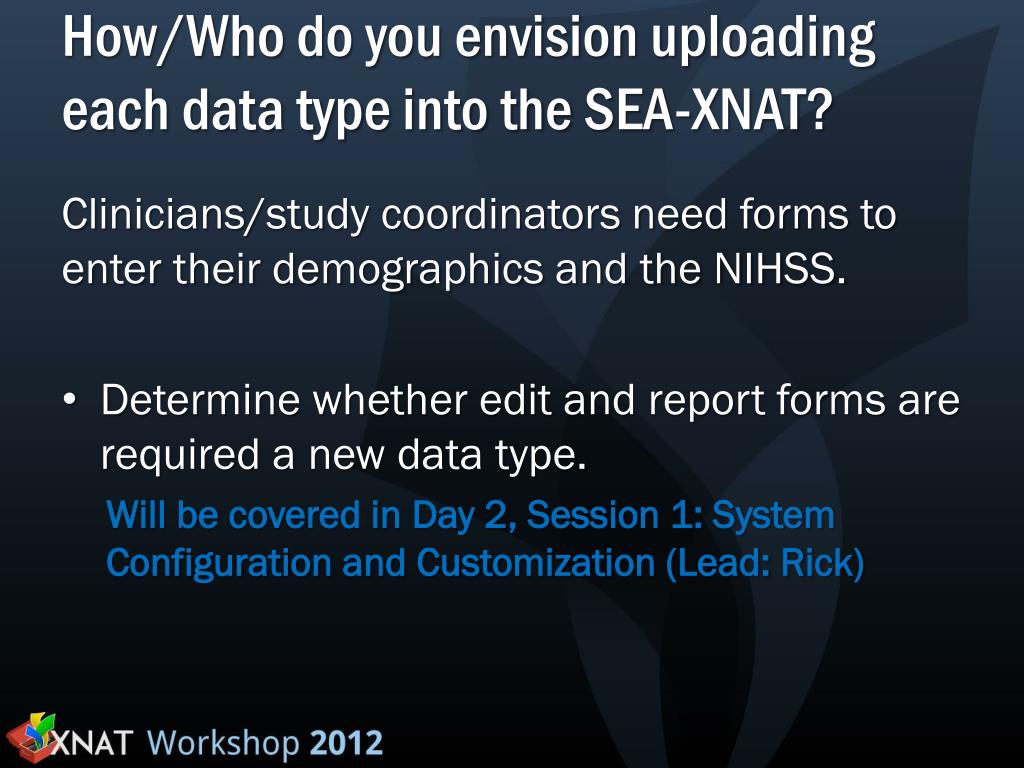 How/Who do you envision uploading each data type into the SEA-XNAT?

Clinicians/study coordinators need forms to enter their demographics and the NIHSS.

• Determine whether edit and report forms are required a new data type.

Will be covered in Day 2, Session 1: System Configuration and Customization (Lead: Rick)

XNAT Workshop 2012